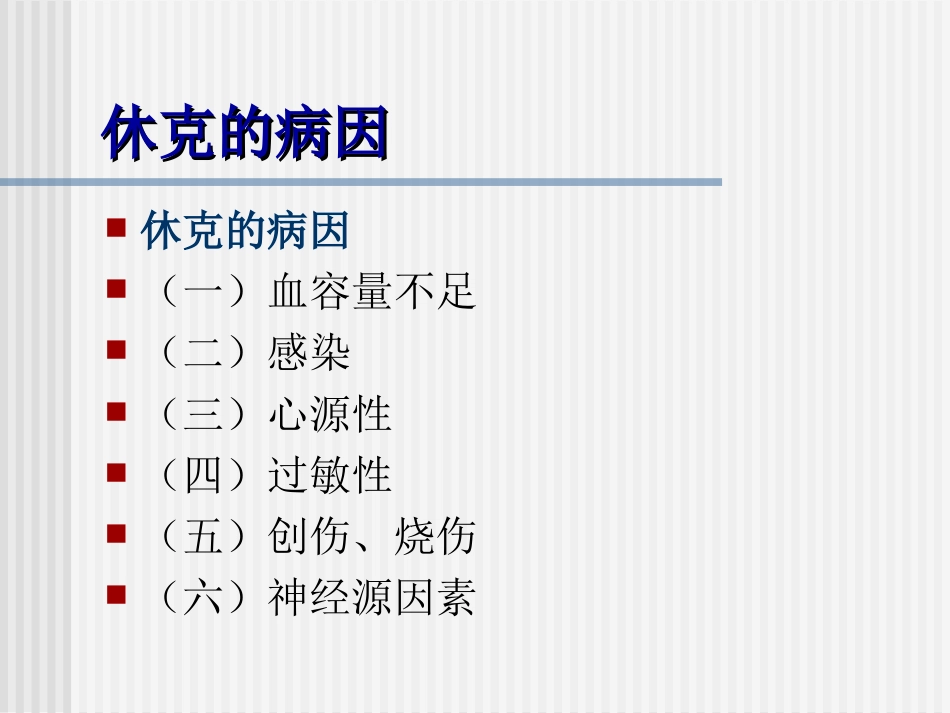 休克的病因

- 休克的病因
- （一）血容量不足
- （二）感染
- （三）心源性
- （四）过敏性
- （五）创伤、烧伤
- （六）神经源因素